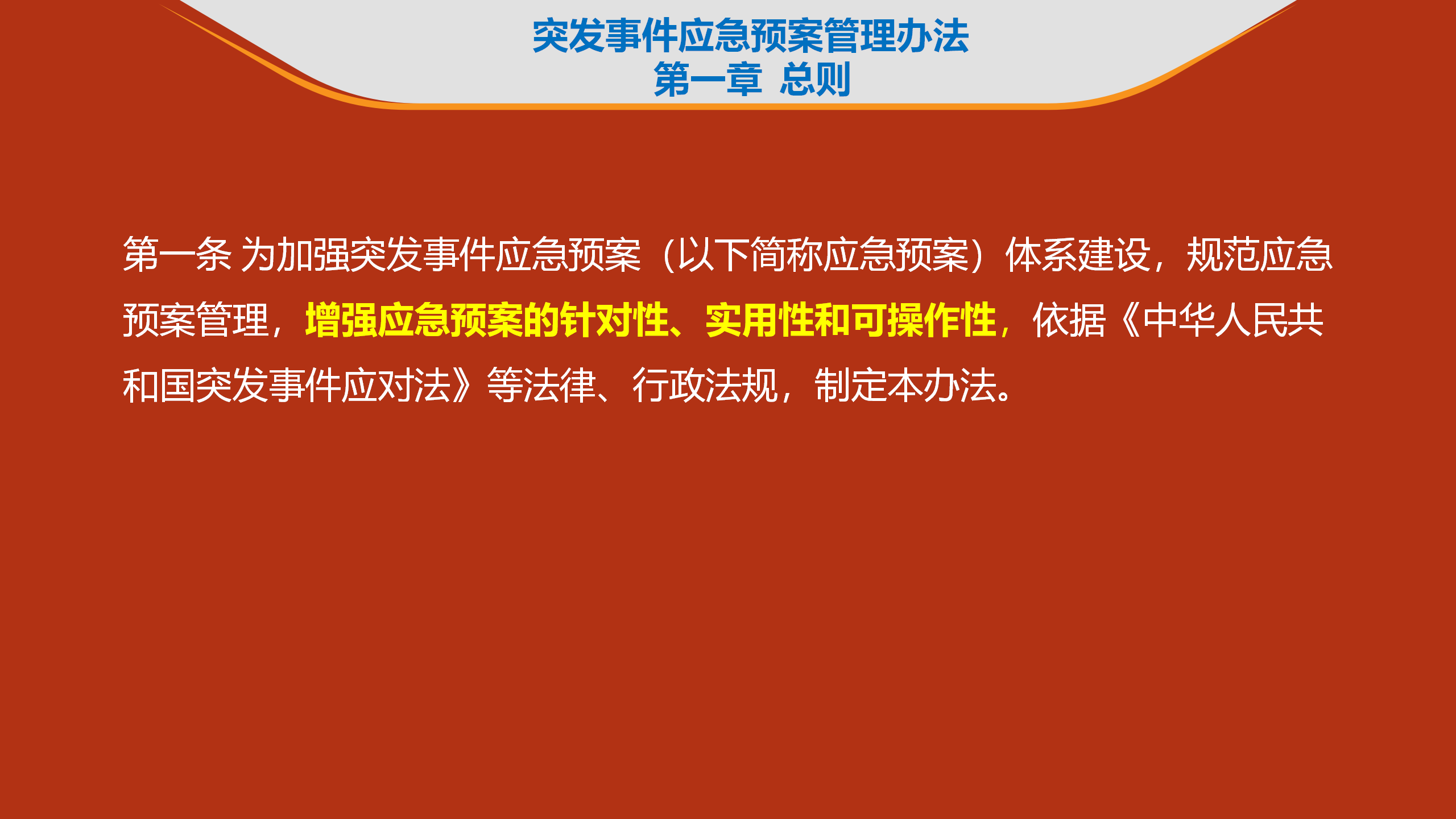 突发事件应急预案管理办法
第一章 总则

第一条 为加强突发事件应急预案（以下简称应急预案）体系建设，规范应急预案管理，增强应急预案的针对性、实用性和可操作性，依据《中华人民共和国突发事件应对法》等法律、行政法规，制定本办法。